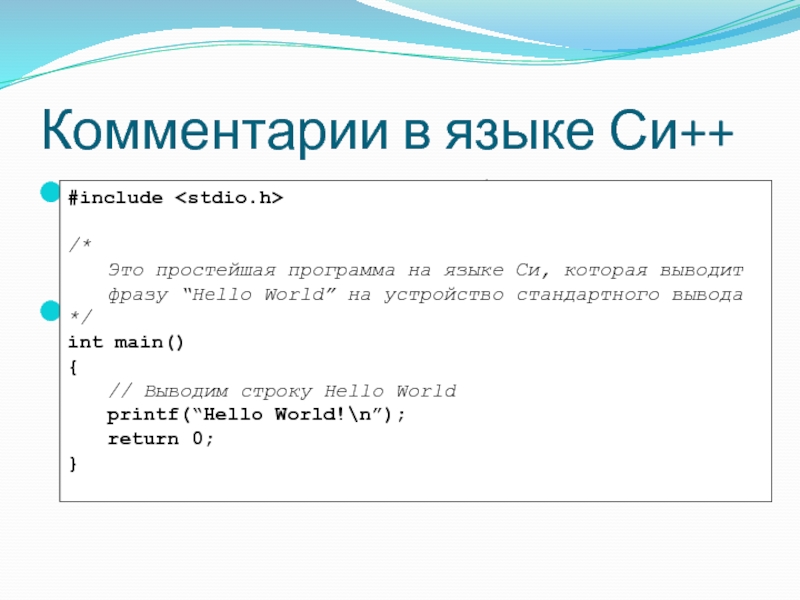 Комментарии в языке Си++

#include <stdio.h>

/*
    Это простейшая программа на языке Си, которая выводит
    фразу “Hello World” на устройство стандартного вывода
*/
int main()
{
    // Выводим строку Hello World
    printf(“Hello World!\n”);
    return 0;
}